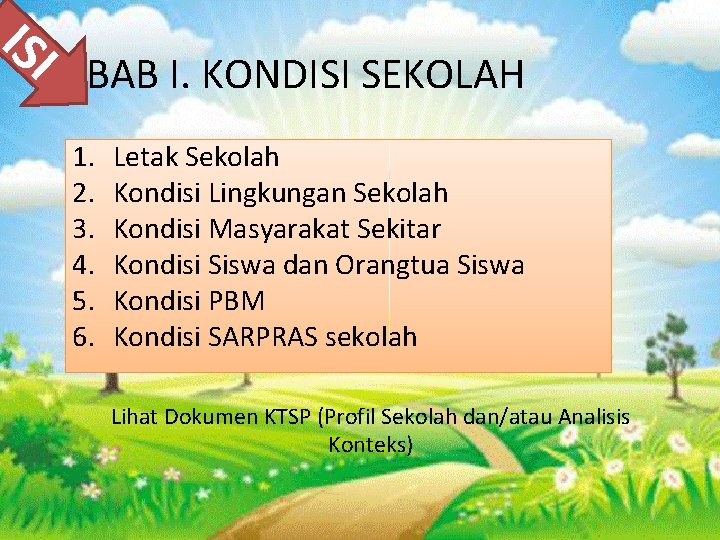 ISI

BAB I. KONDISI SEKOLAH

1. Letak Sekolah
2. Kondisi Lingkungan Sekolah
3. Kondisi Masyarakat Sekitar
4. Kondisi Siswa dan Orangtua Siswa
5. Kondisi PBM
6. Kondisi SARPRAS sekolah

Lihat Dokumen KTSP (Profil Sekolah dan/atau Analisis Konteks)